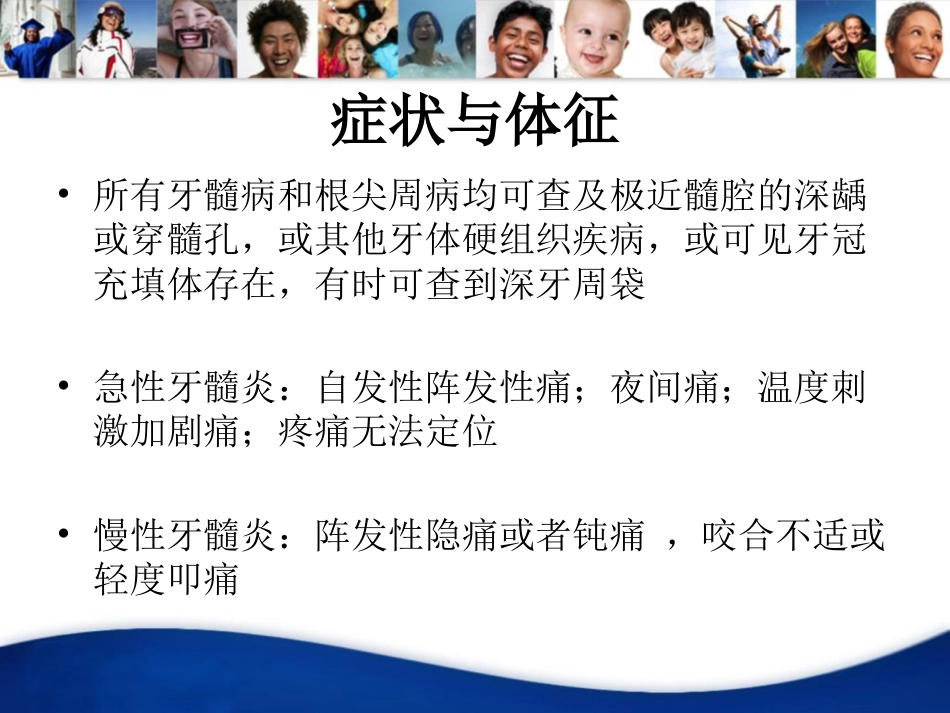 症状与体征

• 所有牙髓病和根尖周病均可查及极近髓腔的深龋或穿髓孔，或其他牙体硬组织疾病，或可见牙冠充填体存在，有时可查到深牙周袋

• 急性牙髓炎：自发性阵发性痛；夜间痛；温度刺激加剧痛；疼痛无法定位

• 慢性牙髓炎：阵发性隐痛或者钝痛 ，咬合不适或轻度叩痛